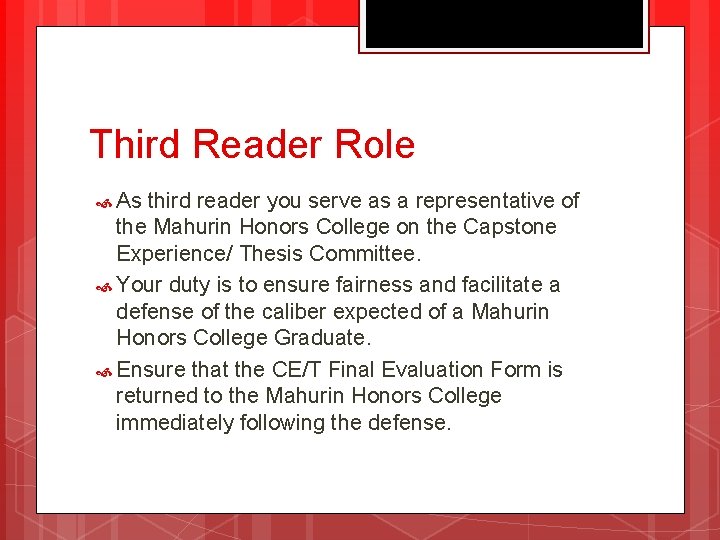 Third Reader Role

As third reader you serve as a representative of the Mahurin Honors College on the Capstone Experience/ Thesis Committee.

Your duty is to ensure fairness and facilitate a defense of the caliber expected of a Mahurin Honors College Graduate.

Ensure that the CE/T Final Evaluation Form is returned to the Mahurin Honors College immediately following the defense.